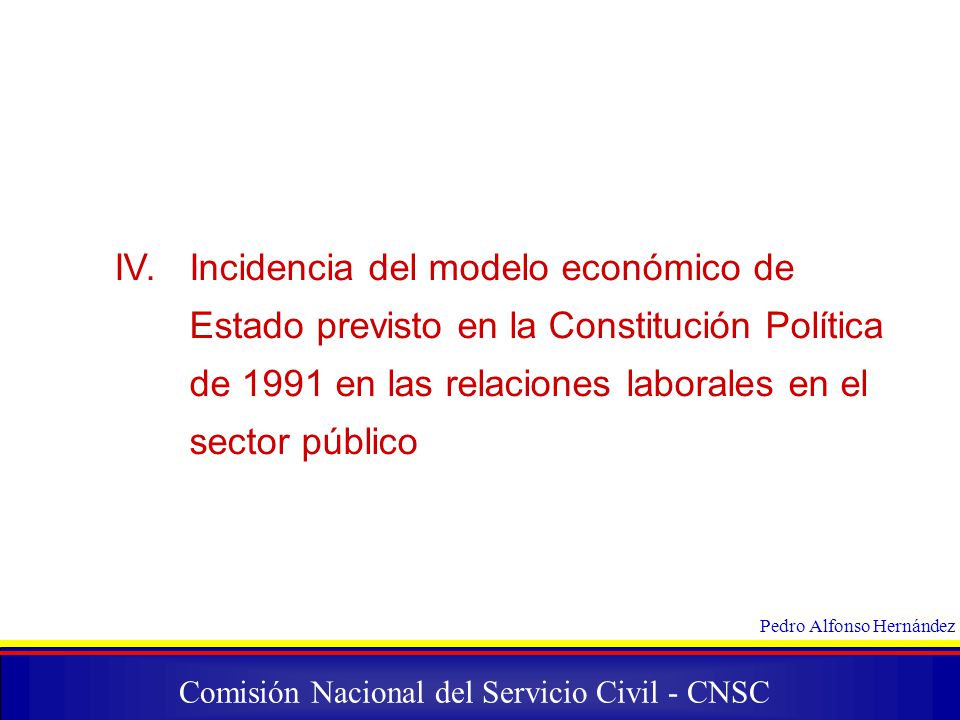 IV. Incidencia del modelo económico de Estado previsto en la Constitución Política de 1991 en las relaciones laborales en el sector público

Pedro Alfonso Hernández

Comisión Nacional del Servicio Civil - CNSC